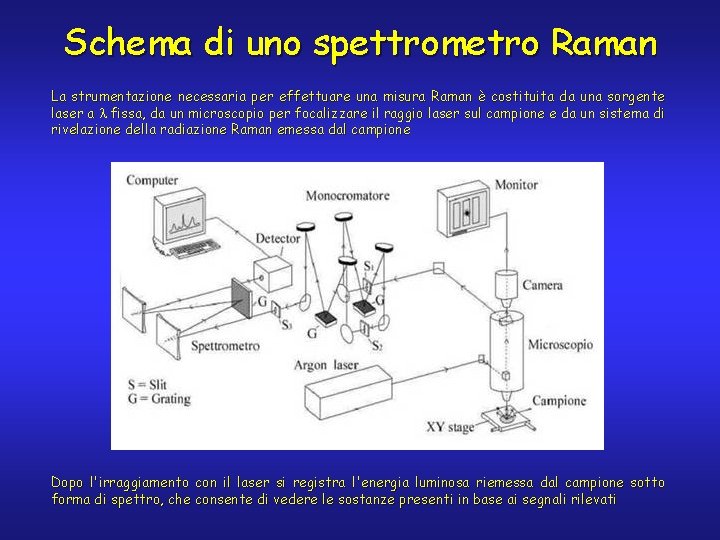 Schema di uno spettrometro Raman

La strumentazione necessaria per effettuare una misura Raman è costituita da una sorgente laser a $\lambda$ fissa, da un microscopio per focalizzare il raggio laser sul campione e da un sistema di rivelazione della radiazione Raman emessa dal campione

Computer
Monocromatore
Monitor
Detector
$S_1$
Camera
G
G
$S_3$
G
$S_2$
Spettrometro
Microscopio
Argon laser
S = Slit
G = Grating
Campione
XY stage

Dopo l'irraggiamento con il laser si registra l'energia luminosa riemessa dal campione sotto forma di spettro, che consente di vedere le sostanze presenti in base ai segnali rilevati